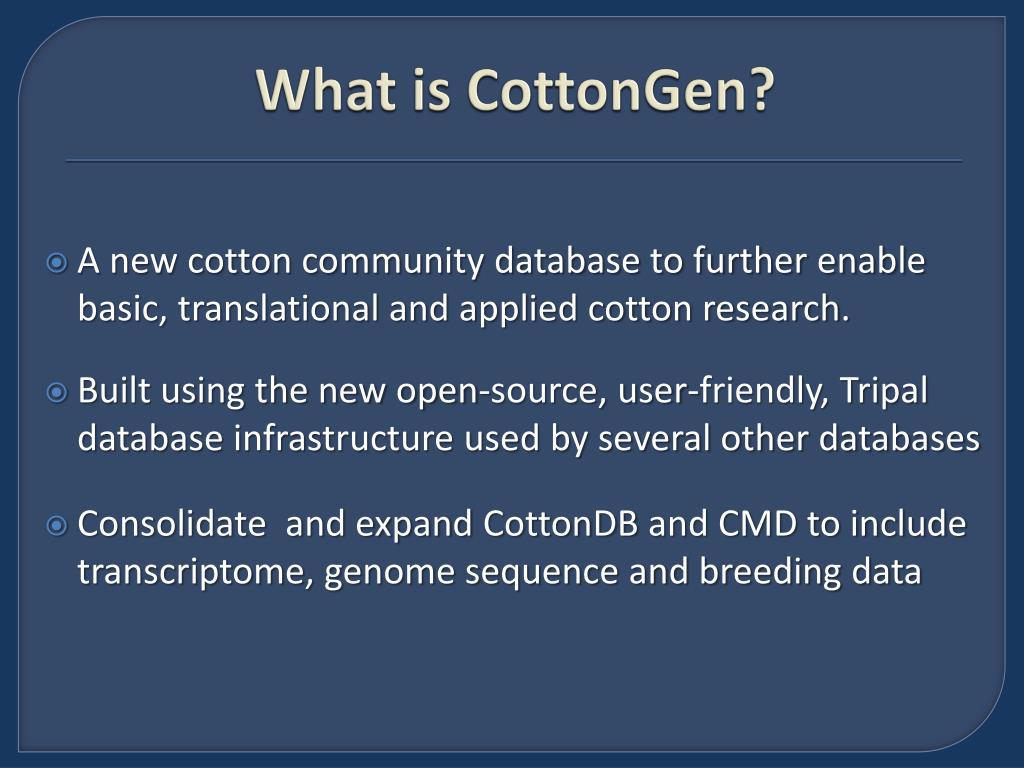 What is CottonGen?

A new cotton community database to further enable basic, translational and applied cotton research.

Built using the new open-source, user-friendly, Tripal database infrastructure used by several other databases

Consolidate  and expand CottonDB and CMD to include transcriptome, genome sequence and breeding data